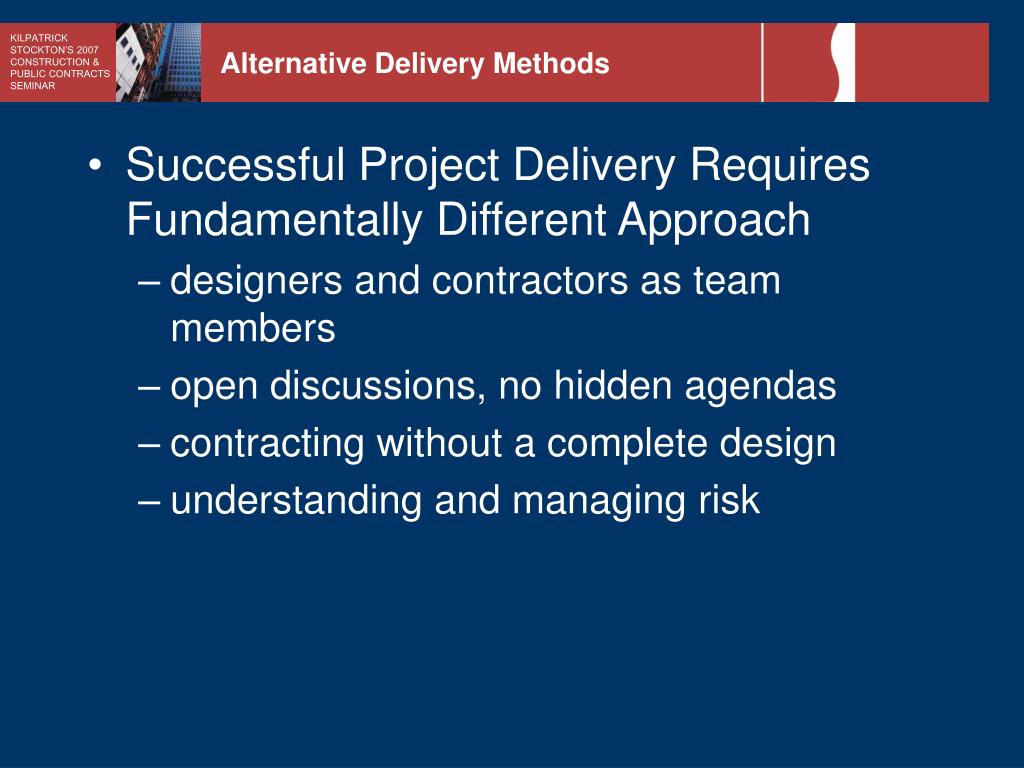 KILPATRICK STOCKTON'S 2007 CONSTRUCTION & PUBLIC CONTRACTS SEMINAR

Alternative Delivery Methods

• Successful Project Delivery Requires Fundamentally Different Approach
– designers and contractors as team members
– open discussions, no hidden agendas
– contracting without a complete design
– understanding and managing risk